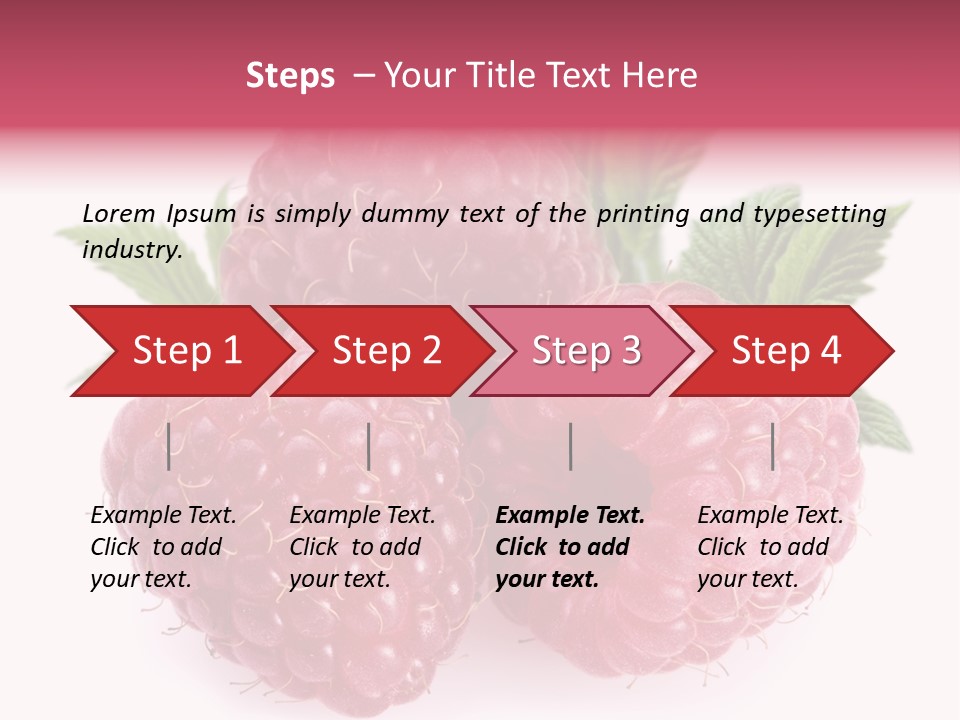 Steps – Your Title Text Here

Lorem Ipsum is simply dummy text of the printing and typesetting industry.

Step 1

Step 2

Step 3

Step 4

Example Text. Click to add your text.

Example Text. Click to add your text.

Example Text. Click to add your text.

Example Text. Click to add your text.